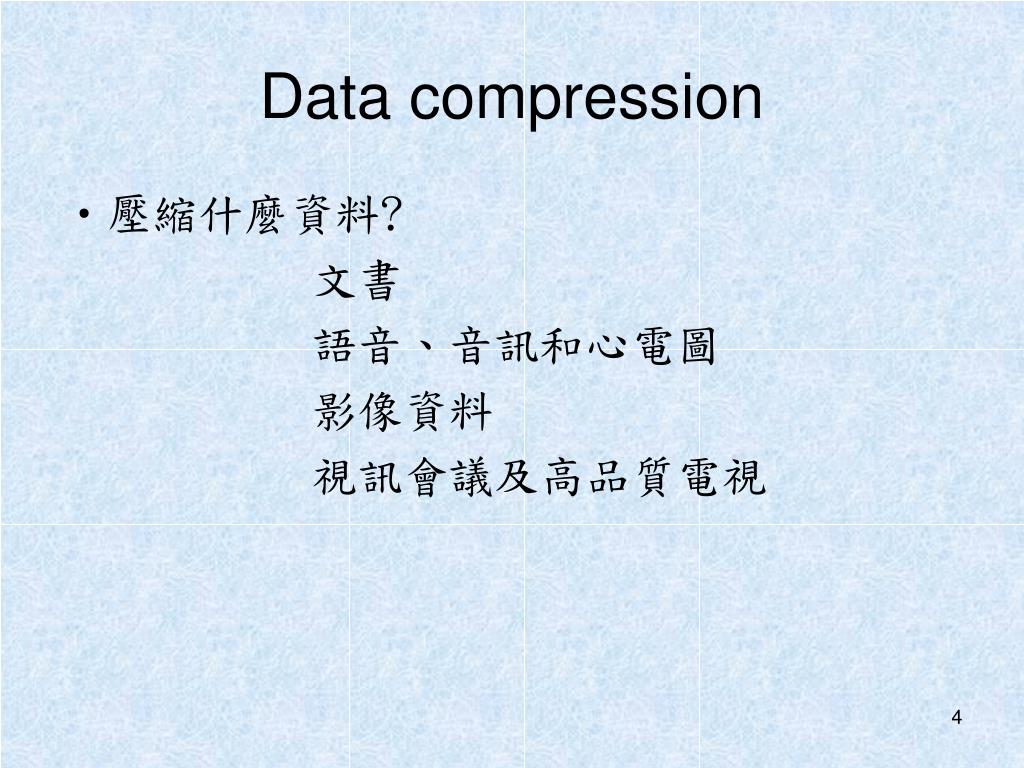 Data compression

• 壓縮什麼資料?

文書

語音、音訊和心電圖

影像資料

視訊會議及高品質電視

4